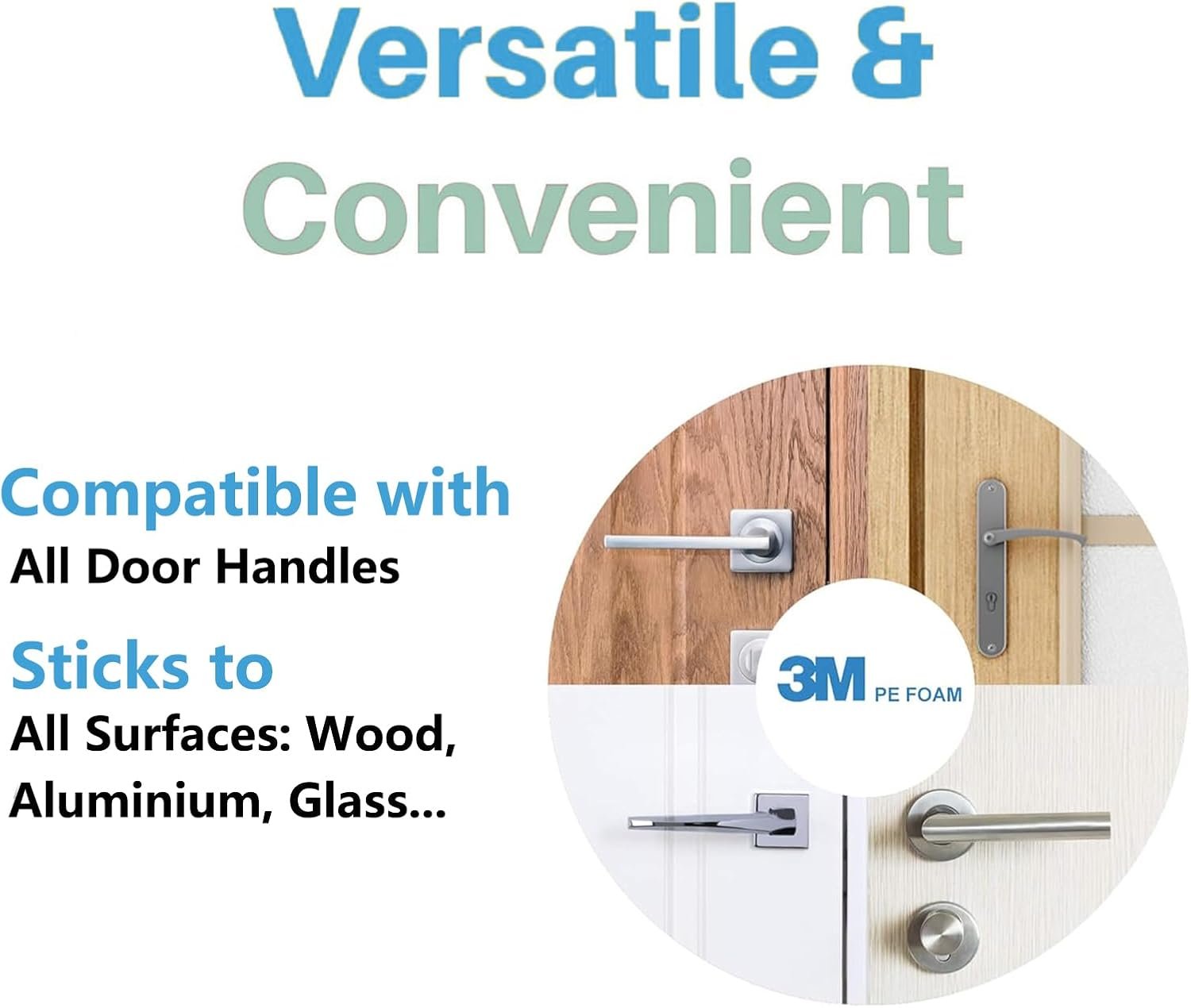 Versatile &
Convenient

Compatible with
All Door Handles

Sticks to
All Surfaces: Wood, Aluminium, Glass...

3M PE FOAM